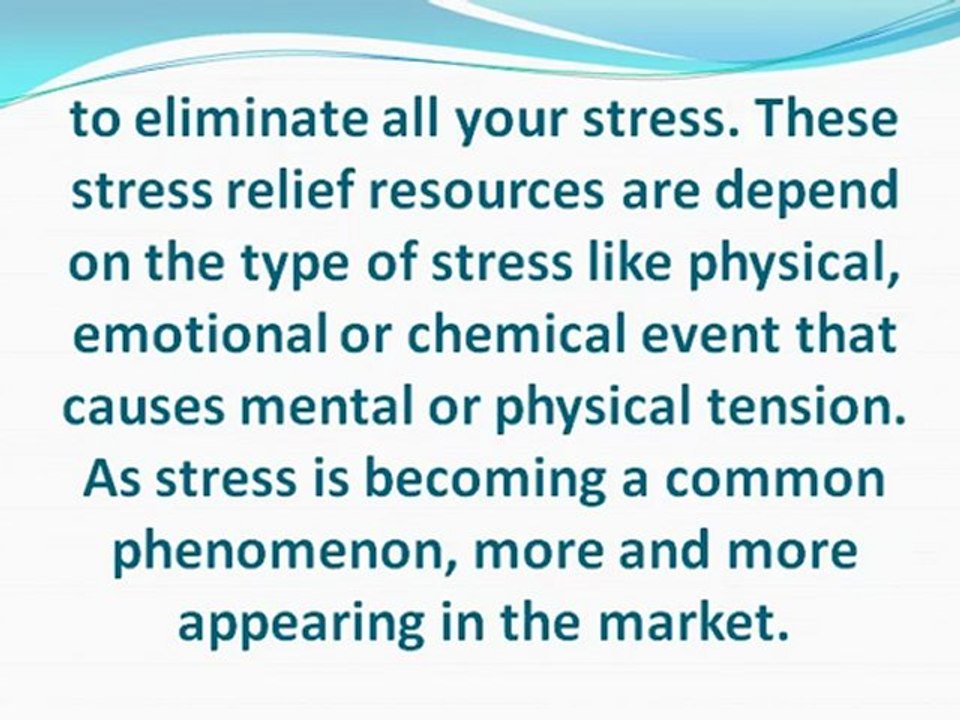 to eliminate all your stress. These stress relief resources are depend on the type of stress like physical, emotional or chemical event that causes mental or physical tension. As stress is becoming a common phenomenon, more and more appearing in the market.